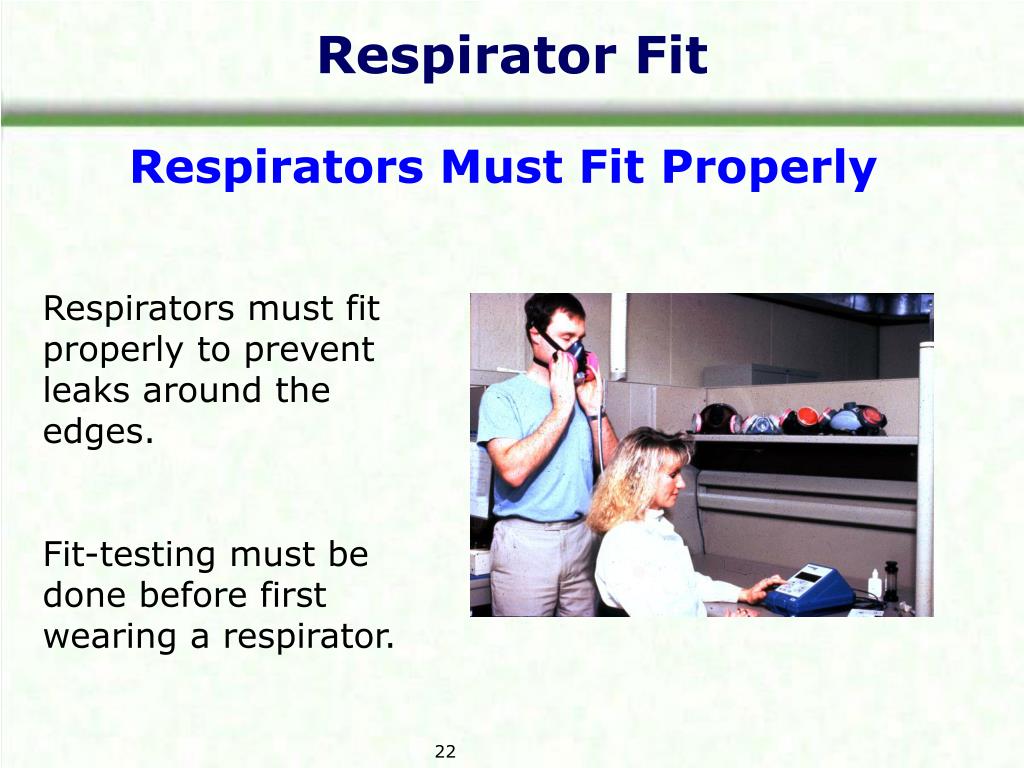 Respirator Fit

Respirators Must Fit Properly

Respirators must fit properly to prevent leaks around the edges.

Fit-testing must be done before first wearing a respirator.

22